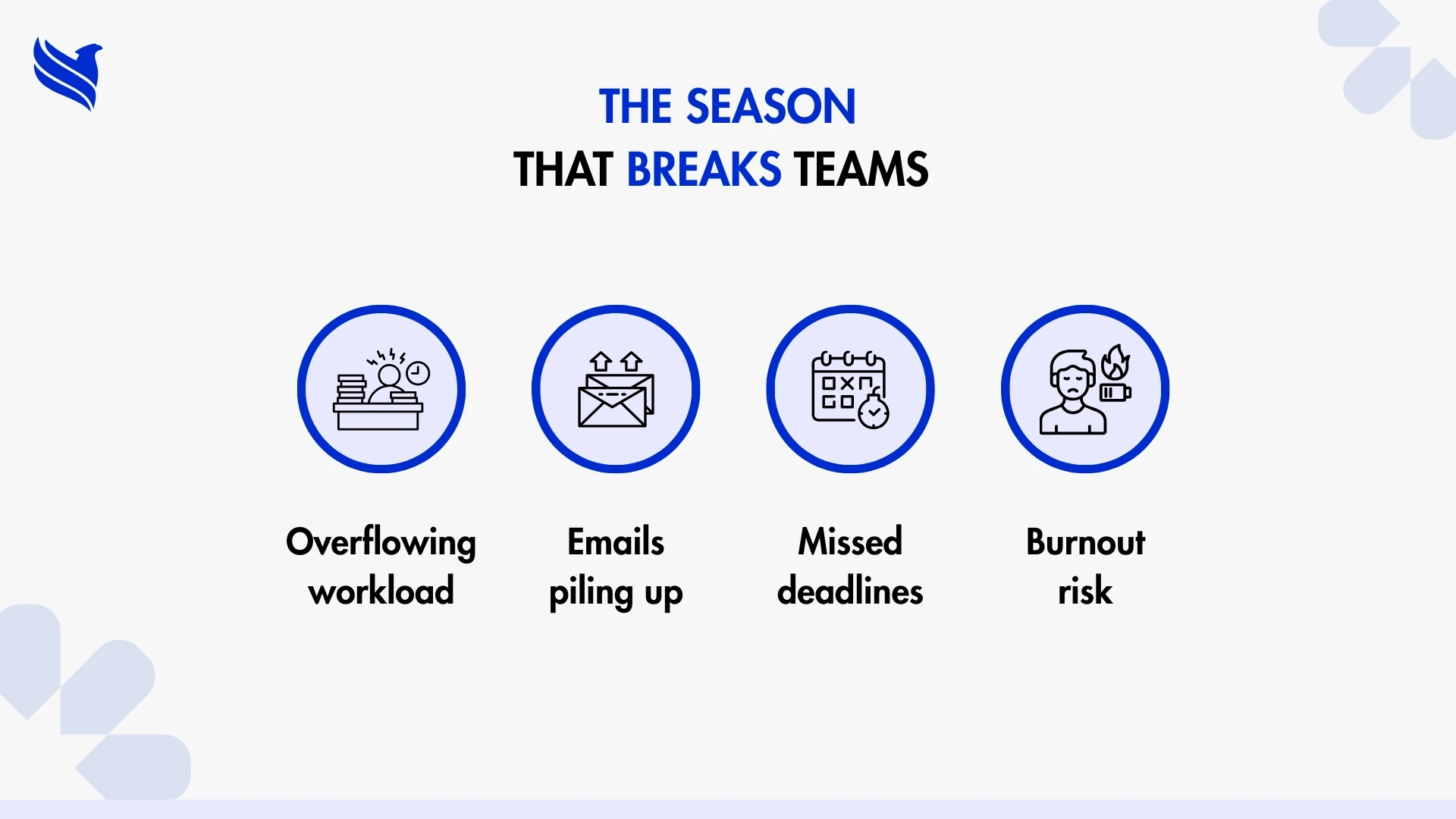 THE SEASON
THAT BREAKS TEAMS

Overflowing workload

Emails piling up

Missed deadlines

Burnout risk